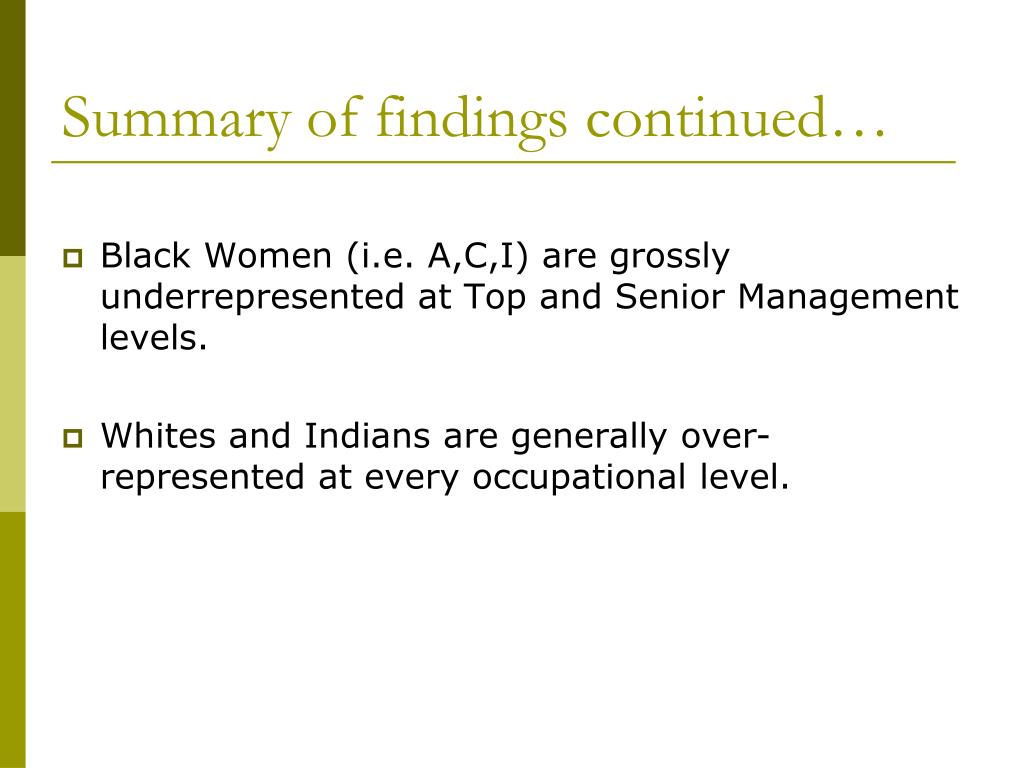 Summary of findings continued…

Black Women (i.e. A,C,I) are grossly underrepresented at Top and Senior Management levels.

Whites and Indians are generally over-represented at every occupational level.